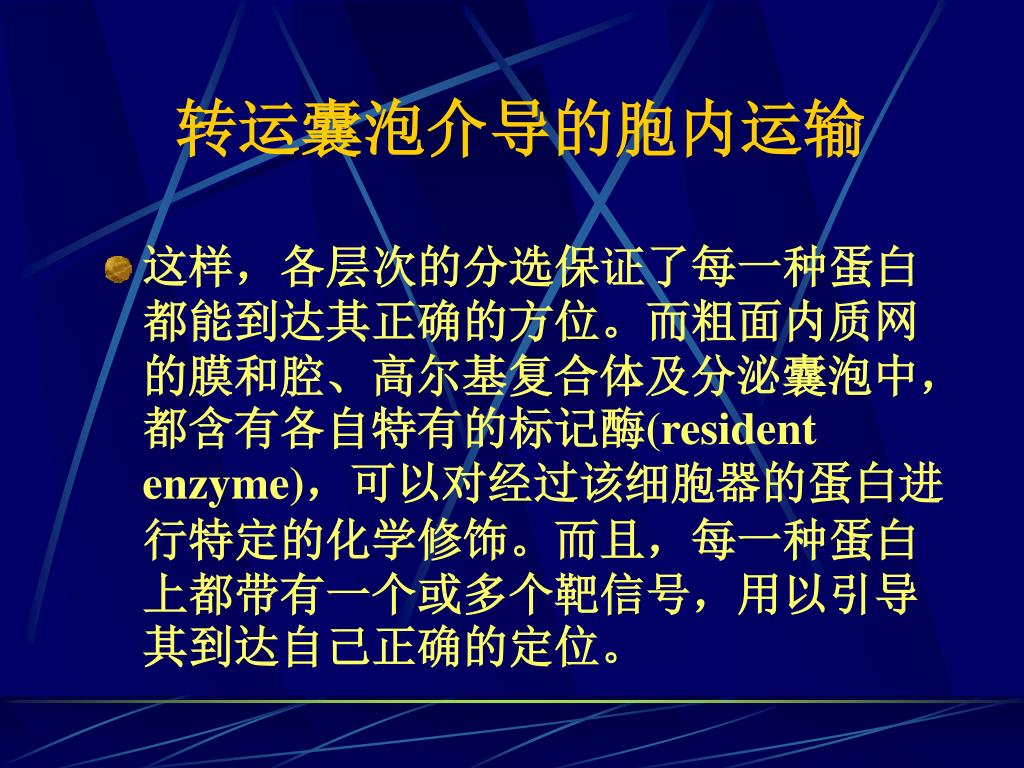 转运囊泡介导的胞内运输

这样，各层次的分选保证了每一种蛋白都能到达其正确的方位。而粗面内质网的膜和腔、高尔基复合体及分泌囊泡中，都含有各自特有的标记酶(resident enzyme)，可以对经过该细胞器的蛋白进行特定的化学修饰。而且，每一种蛋白上都带有一个或多个靶信号，用以引导其到达自己正确的定位。